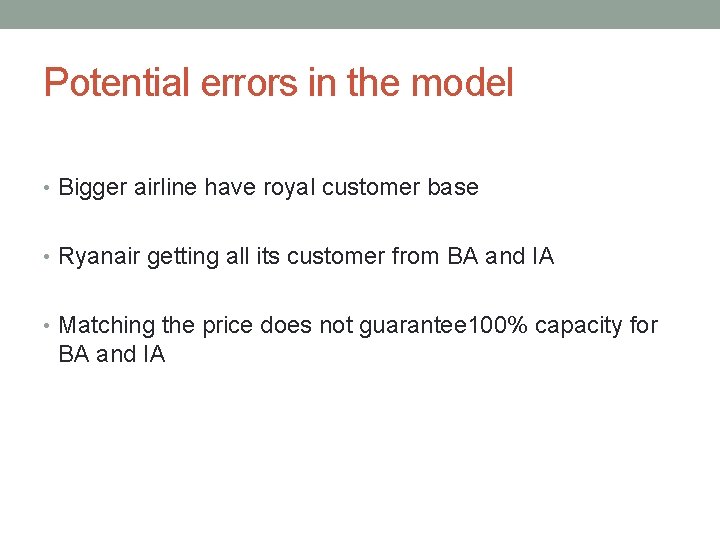 Potential errors in the model

• Bigger airline have royal customer base

• Ryanair getting all its customer from BA and IA

• Matching the price does not guarantee100% capacity for BA and IA